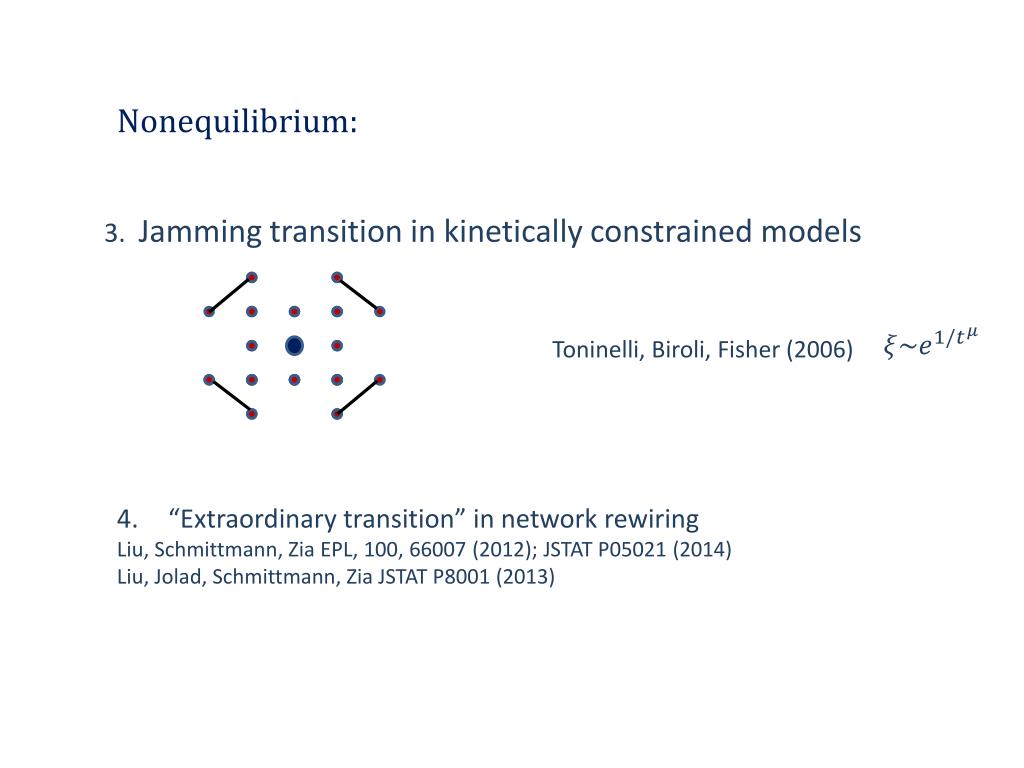 Nonequilibrium:

3. Jamming transition in kinetically constrained models

Toninelli, Biroli, Fisher (2006) $\xi \sim e^{1/t^{\mu}}$

4. “Extraordinary transition” in network rewiring
Liu, Schmittmann, Zia EPL, 100, 66007 (2012); JSTAT P05021 (2014)
Liu, Jolad, Schmittmann, Zia JSTAT P8001 (2013)